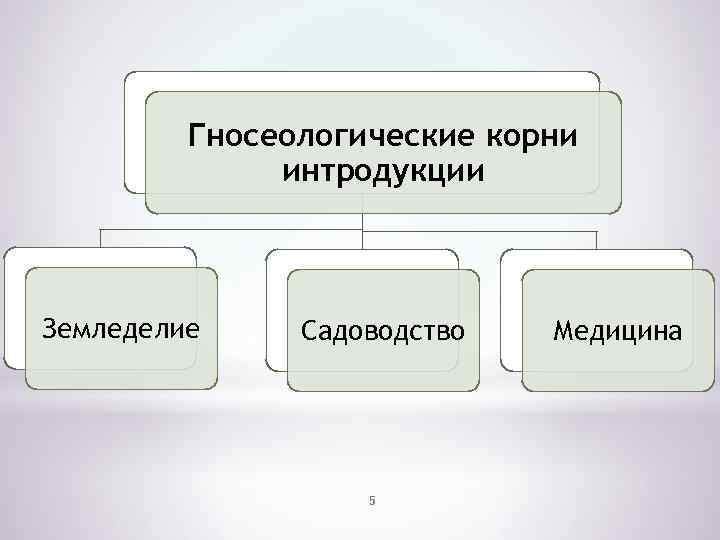 Гносеологические корни интродукции

Земледелие

Садоводство

Медицина

5